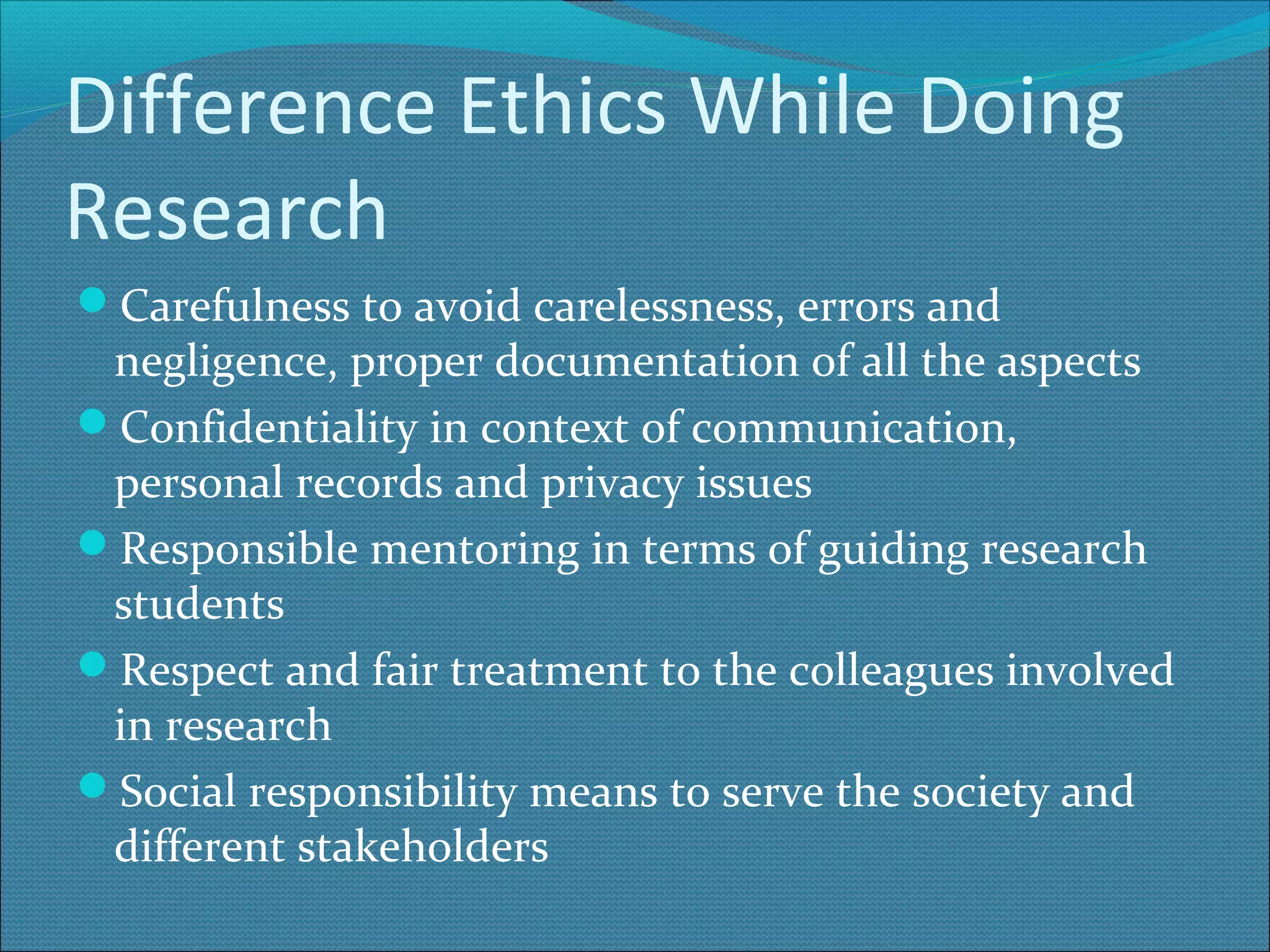 Difference Ethics While Doing Research

- Carefulness to avoid carelessness, errors and negligence, proper documentation of all the aspects
- Confidentiality in context of communication, personal records and privacy issues
- Responsible mentoring in terms of guiding research students
- Respect and fair treatment to the colleagues involved in research
- Social responsibility means to serve the society and different stakeholders